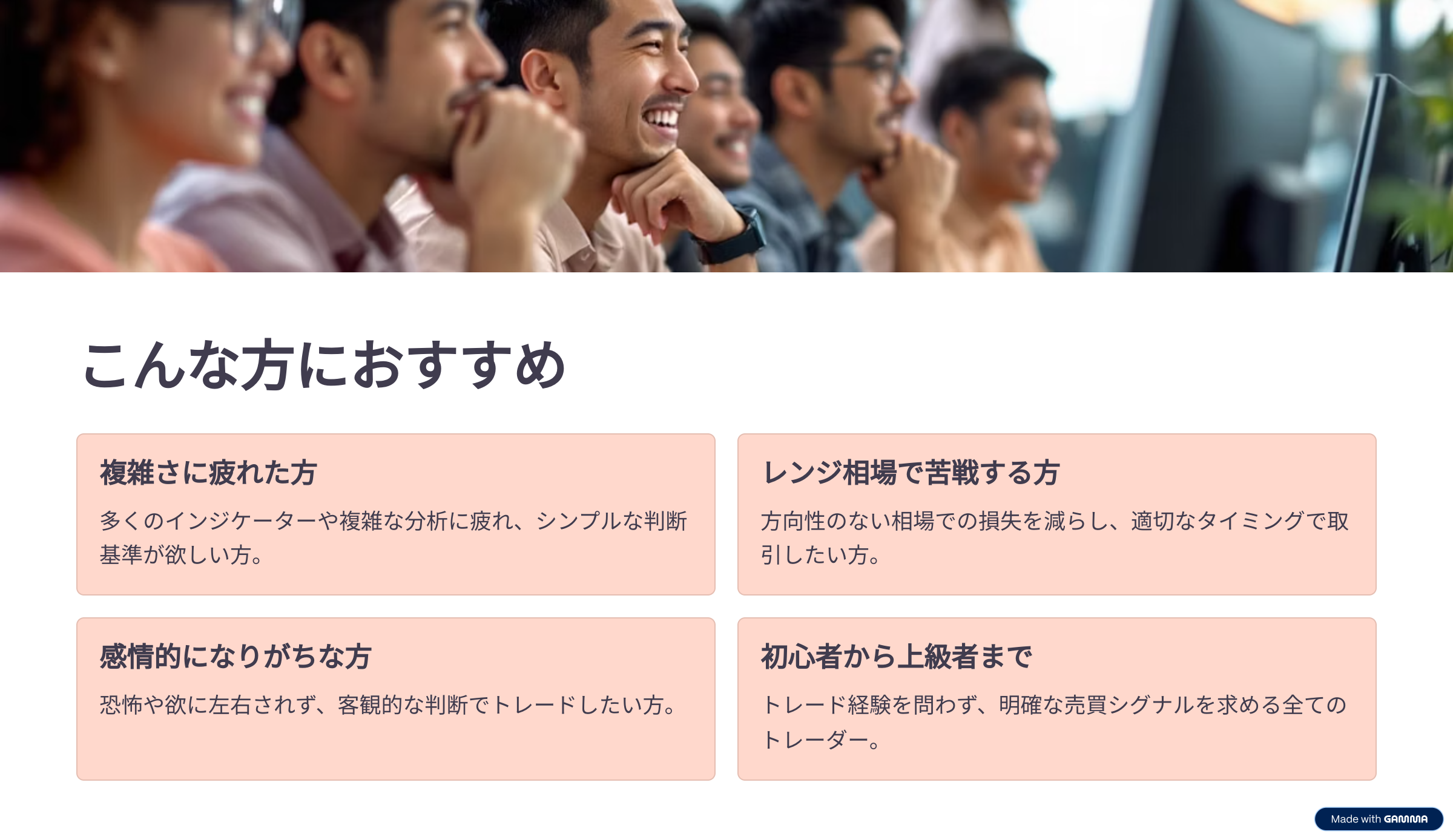 こんな方におすすめ

複雑さに疲れた方

多くのインジケーターや複雑な分析に疲れ、シンプルな判断基準が欲しい方。

レンジ相場で苦戦する方

方向性のない相場での損失を減らし、適切なタイミングで取引したい方。

感情的になりがちな方

恐怖や欲に左右されず、客観的な判断でトレードしたい方。

初心者から上級者まで

トレード経験を問わず、明確な売買シグナルを求める全てのトレーダー。

Made with GAMMA